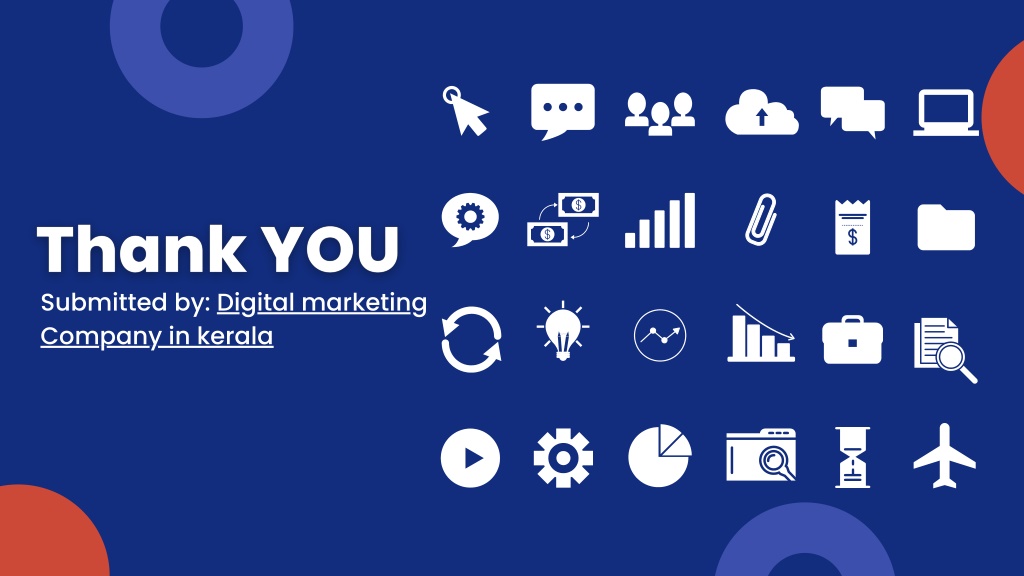 Thank YOU

Submitted by: Digital marketing Company in kerala